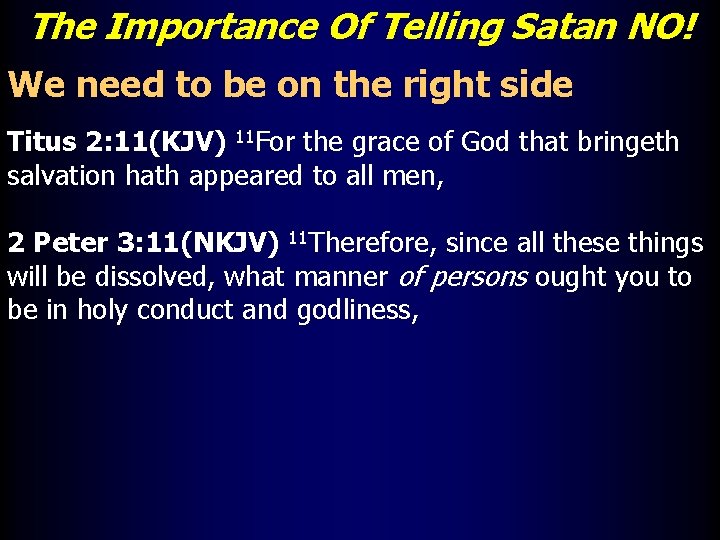 The Importance Of Telling Satan NO!

We need to be on the right side

Titus 2:11(KJV) $^{11}$For the grace of God that bringeth salvation hath appeared to all men,

2 Peter 3:11(NKJV) $^{11}$Therefore, since all these things will be dissolved, what manner of persons ought you to be in holy conduct and godliness,